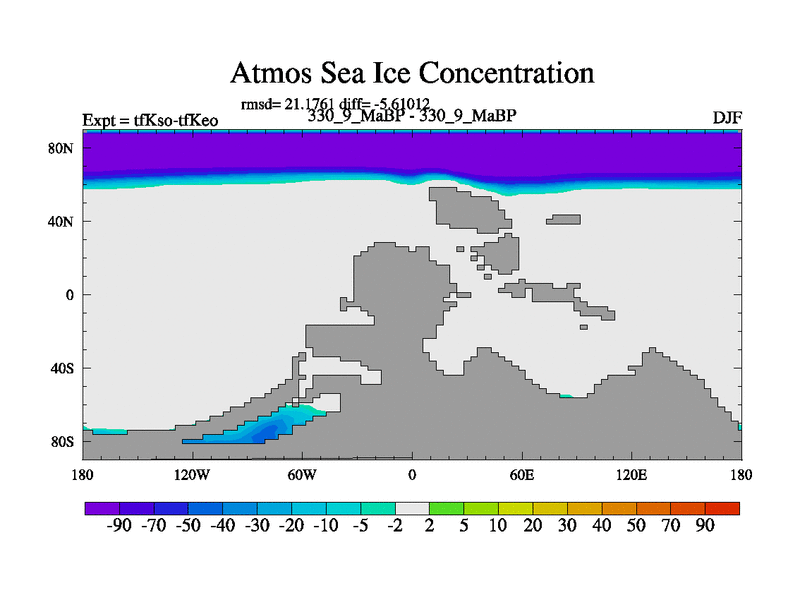 Atmos Sea Ice Concentration

rmsd= 21.1761 diff= -5.61012

Expt = tfKso-tfKeo

330_9_MaBP - 330_9_MaBP

DJF

80N

40N

0

40S

80S

180

120W

60W

0

60E

120E

180

-90 -70 -50 -40 -30 -20 -10 -5 -2 2 5 10 20 30 40 50 70 90